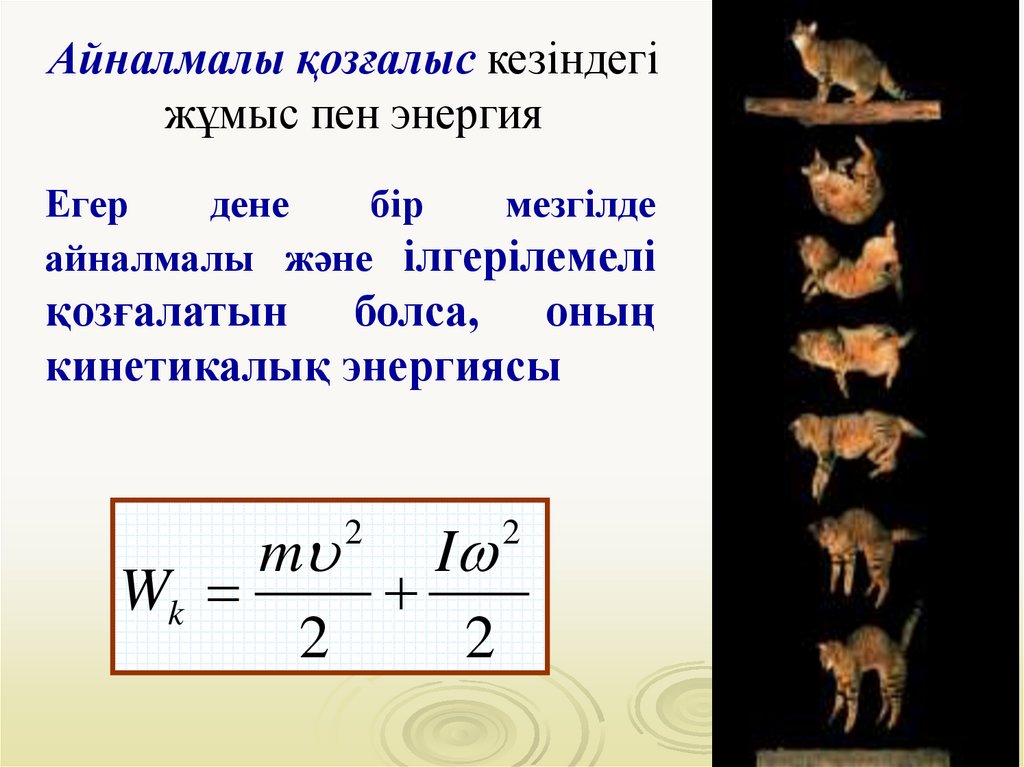 Айналмалы қозғалыс кезіндегі жұмыс пен энергия

Егер дене бір мезгілде айналмалы және ілгерілемелі қозғалатын болса, оның кинетикалық энергиясы

$W_k = \frac{m\upsilon^2}{2} + \frac{I\omega^2}{2}$